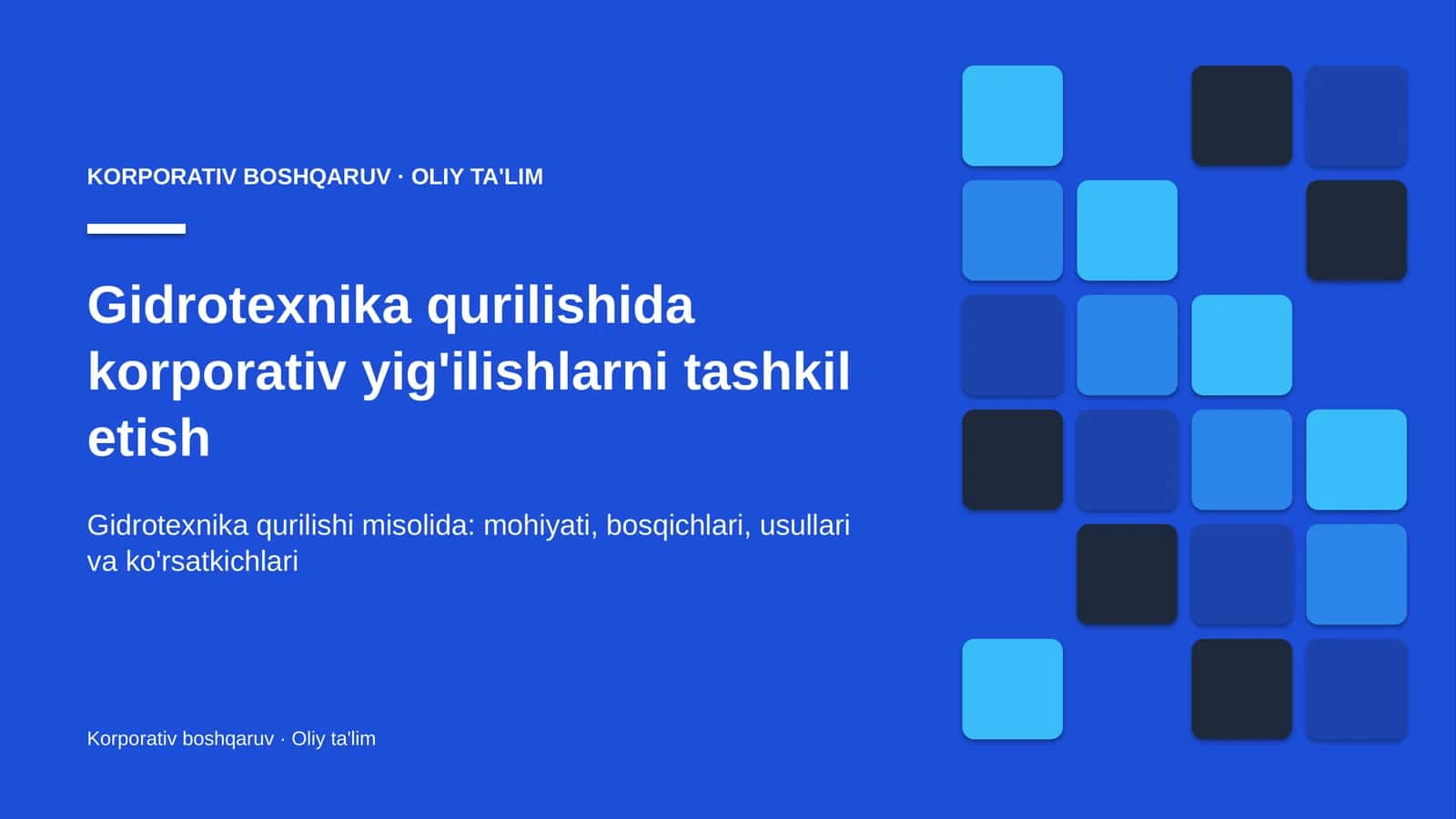 KORPORATIV BOSHQARUV · OLIY TA'LIM

Gidrotexnika qurilishida korporativ yig'ilishlarni tashkil etish

Gidrotexnika qurilishi misolida: mohiyati, bosqichlari, usullari va ko'rsatkichlari

Korporativ boshqaruv · Oliy ta'lim